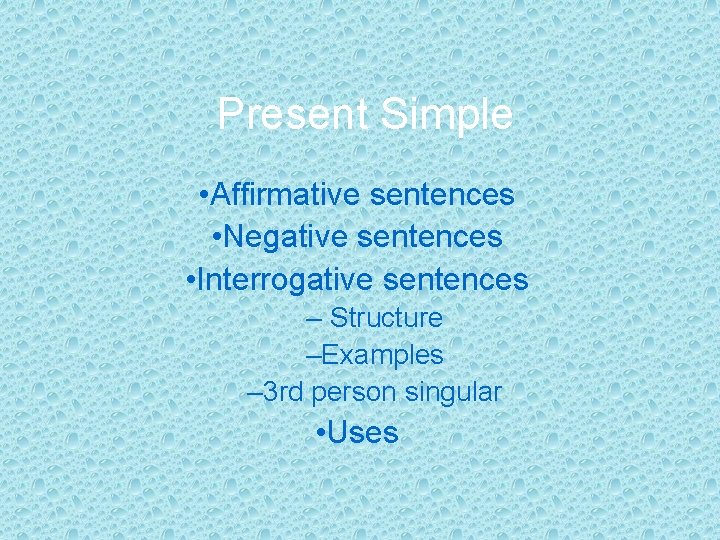 Present Simple

•Affirmative sentences
•Negative sentences
•Interrogative sentences
– Structure
–Examples
–3rd person singular
•Uses